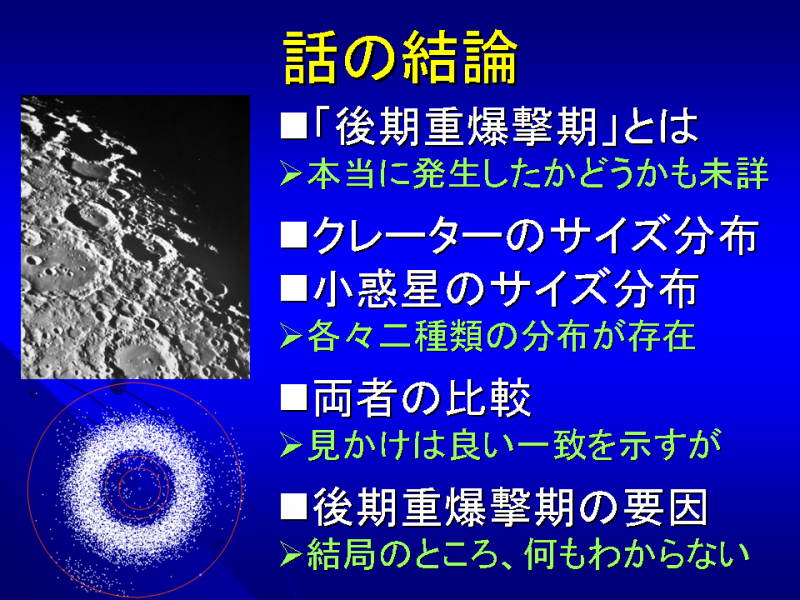 話の結論

■「後期重爆撃期」とは
➢本当に発生したかどうかも未詳

■クレーターのサイズ分布
■小惑星のサイズ分布
➢各々二種類の分布が存在

■両者の比較
➢見かけは良い一致を示すが

■後期重爆撃期の要因
➢結局のところ、何もわからない